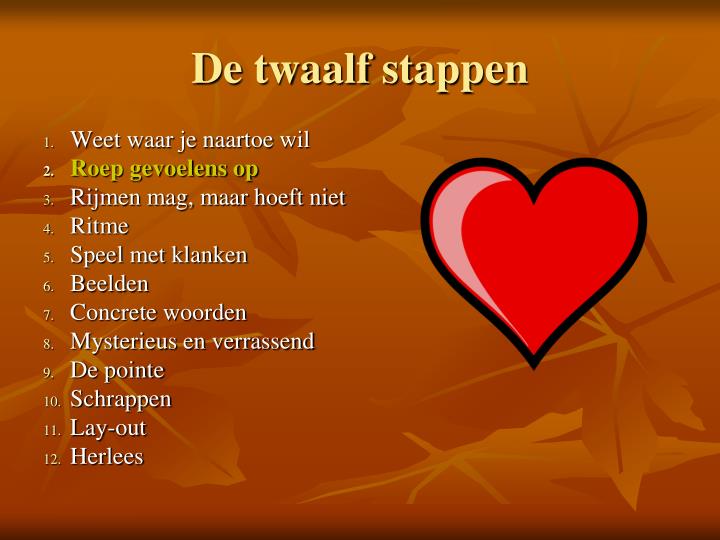 De twaalf stappen

1. Weet waar je naartoe wil
2. Roep gevoelens op
3. Rijmen mag, maar hoeft niet
4. Ritme
5. Speel met klanken
6. Beelden
7. Concrete woorden
8. Mysterieus en verrassend
9. De pointe
10. Schrappen
11. Lay-out
12. Herlees